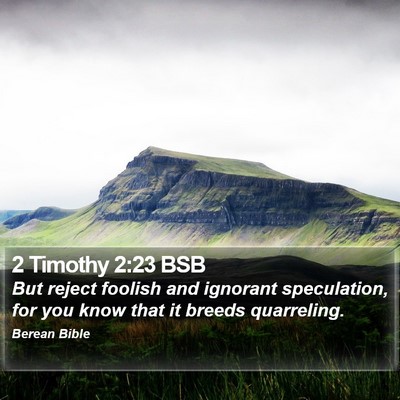 2 Timothy 2:23 BSB
But reject foolish and ignorant speculation, for you know that it breeds quarreling.
Berean Bible